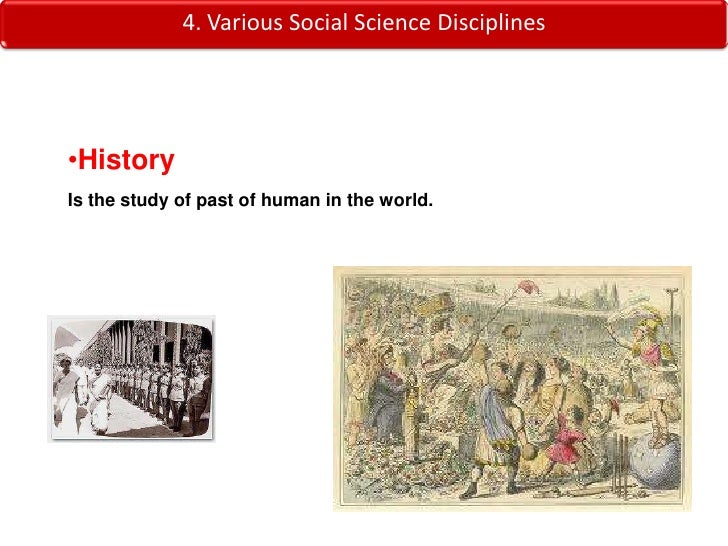 4. Various Social Science Disciplines

•History

Is the study of past of human in the world.